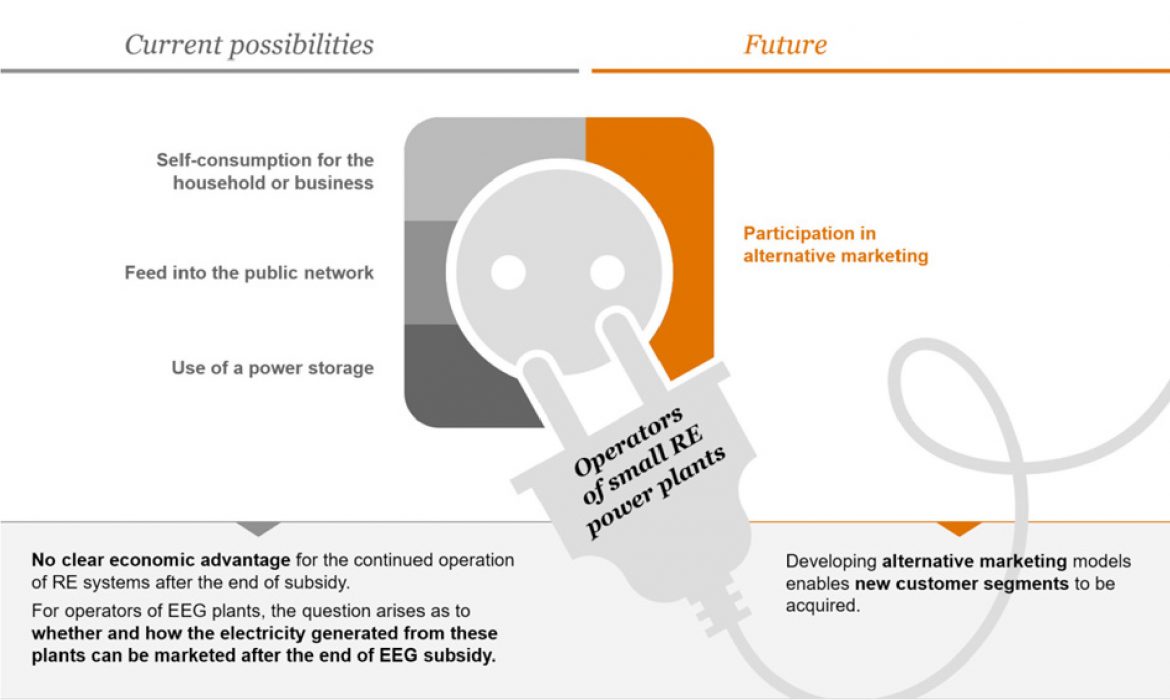 Current possibilities

Future

Self-consumption for the household or business

Feed into the public network

Use of a power storage

Participation in alternative marketing

Operators of small RE power plants

No clear economic advantage for the continued operation of RE systems after the end of subsidy.

For operators of EEG plants, the question arises as to whether and how the electricity generated from these plants can be marketed after the end of EEG subsidy.

Developing alternative marketing models enables new customer segments to be acquired.